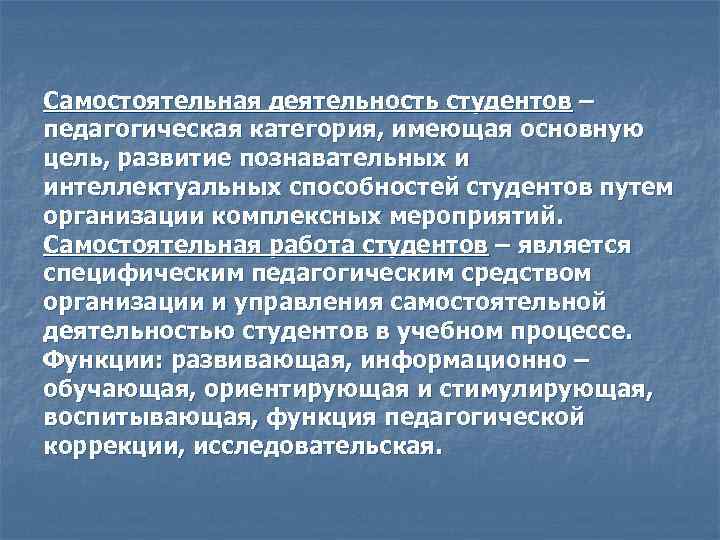 Самостоятельная деятельность студентов – педагогическая категория, имеющая основную цель, развитие познавательных и интеллектуальных способностей студентов путем организации комплексных мероприятий.
Самостоятельная работа студентов – является специфическим педагогическим средством организации и управления самостоятельной деятельностью студентов в учебном процессе.
Функции: развивающая, информационно – обучающая, ориентирующая и стимулирующая, воспитывающая, функция педагогической коррекции, исследовательская.